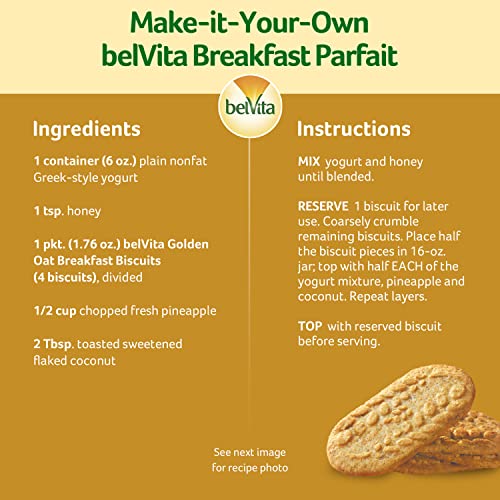 Make-it-Your-Own belVita Breakfast Parfait

belVita

Ingredients

1 container (6 oz.) plain nonfat Greek-style yogurt

1 tsp. honey

1 pkt. (1.76 oz.) belVita Golden Oat Breakfast Biscuits (4 biscuits), divided

1/2 cup chopped fresh pineapple

2 Tbsp. toasted sweetened flaked coconut

Instructions

MIX yogurt and honey until blended.

RESERVE 1 biscuit for later use. Coarsely crumble remaining biscuits. Place half the biscuit pieces in 16-oz. jar; top with half EACH of the yogurt mixture, pineapple and coconut. Repeat layers.

TOP with reserved biscuit before serving.

See next image for recipe photo